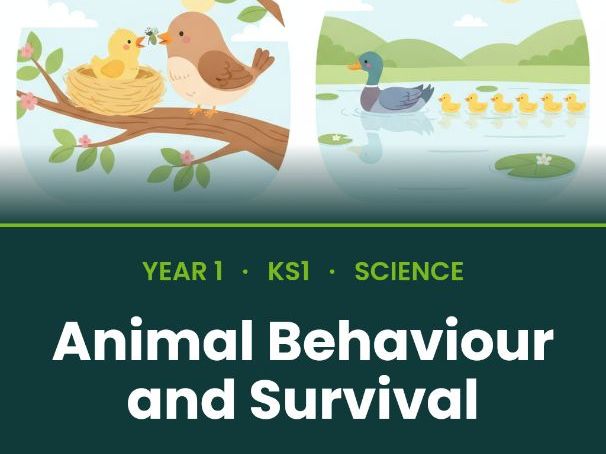 YEAR 1 · KS1 · SCIENCE

Animal Behaviour and Survival